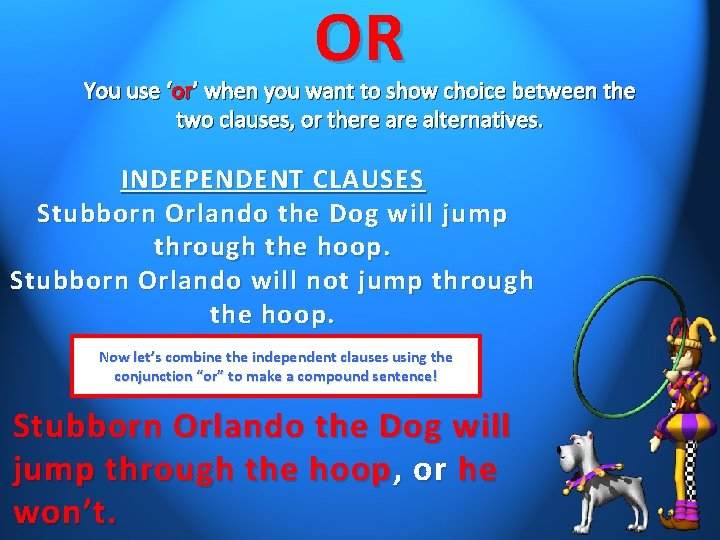 OR

You use ‘or’ when you want to show choice between the two clauses, or there are alternatives.

INDEPENDENT CLAUSES
Stubborn Orlando the Dog will jump through the hoop.
Stubborn Orlando will not jump through the hoop.

Now let’s combine the independent clauses using the conjunction “or” to make a compound sentence!

Stubborn Orlando the Dog will jump through the hoop, or he won’t.